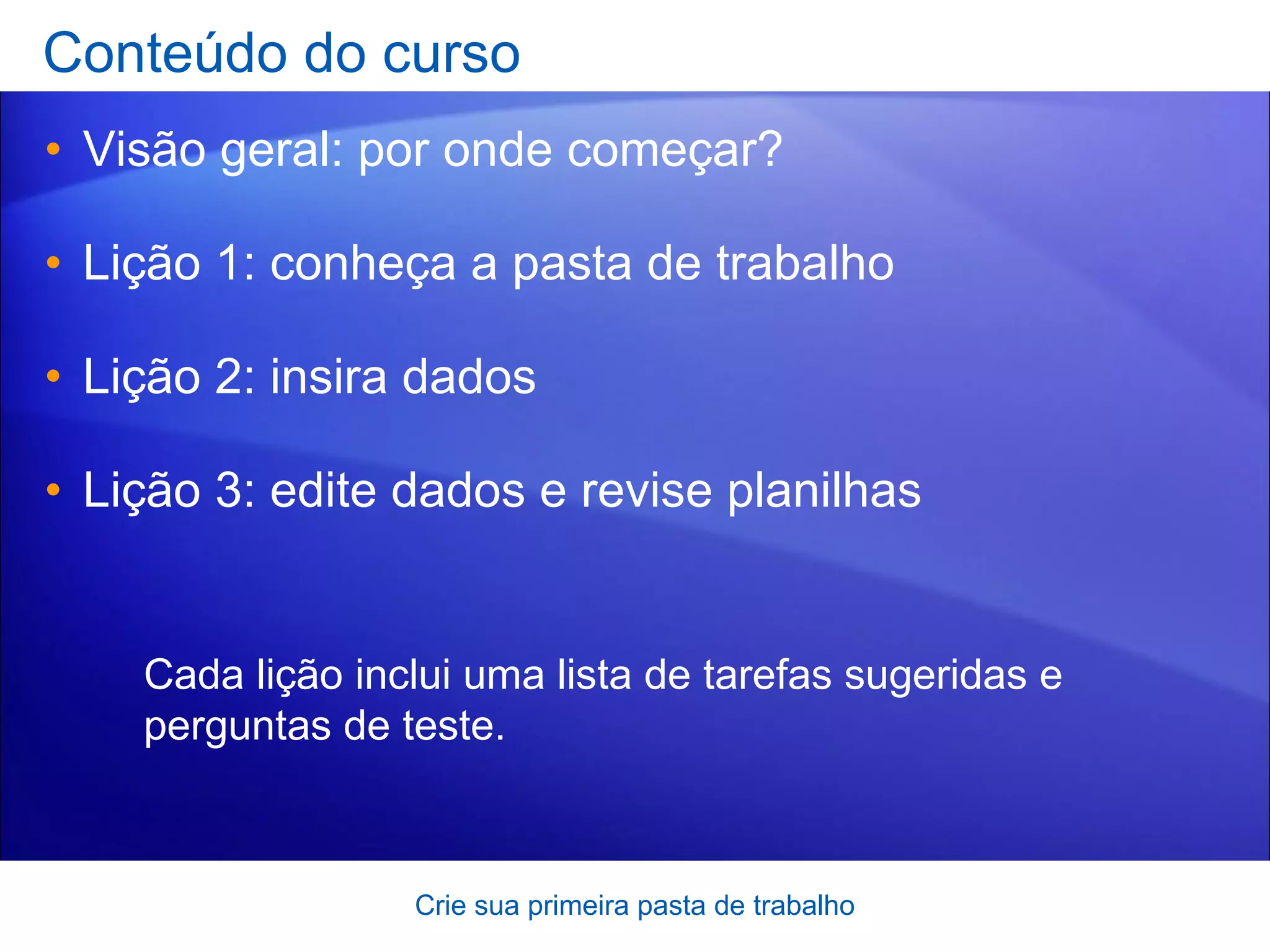 Conteúdo do curso

• Visão geral: por onde começar?

• Lição 1: conheça a pasta de trabalho

• Lição 2: insira dados

• Lição 3: edite dados e revise planilhas

Cada lição inclui uma lista de tarefas sugeridas e perguntas de teste.

Crie sua primeira pasta de trabalho